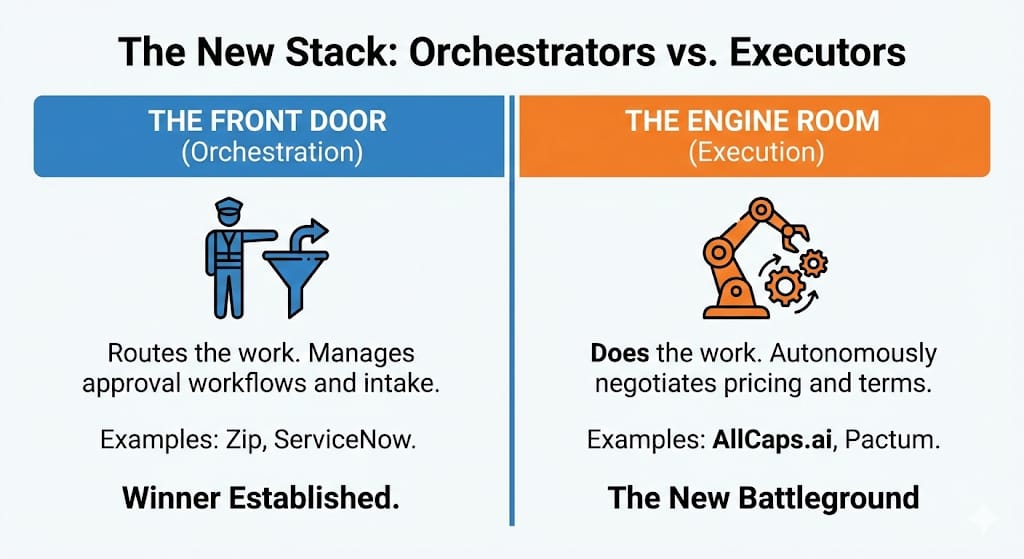 The New Stack: Orchestrators vs. Executors

THE FRONT DOOR
(Orchestration)

Routes the work. Manages approval workflows and intake.

Examples: Zip, ServiceNow.

Winner Established.

THE ENGINE ROOM
(Execution)

Does the work. Autonomously negotiates pricing and terms.

Examples: AllCaps.ai, Pactum.

The New Battleground